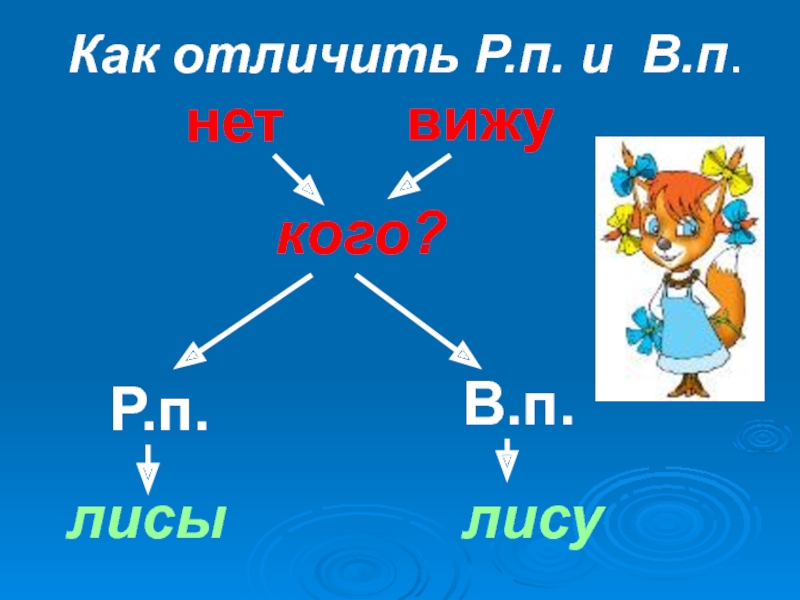 Как отличить Р.п. и В.п.

нет вижу

кого?

Р.п.

В.п.

лисы

лису